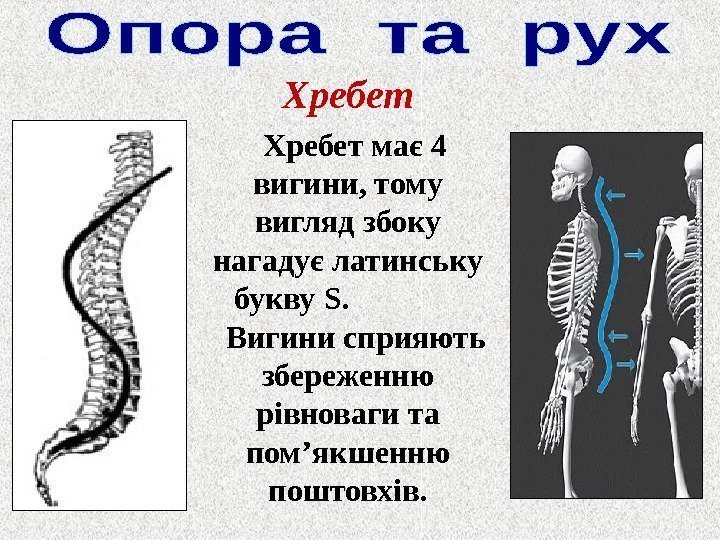 Опора та рух

Хребет

Хребет має 4 вигини, тому вигляд збоку нагадує латинську букву S.

Вигини сприяють збереженню рівноваги та пом’якшенню поштовхів.